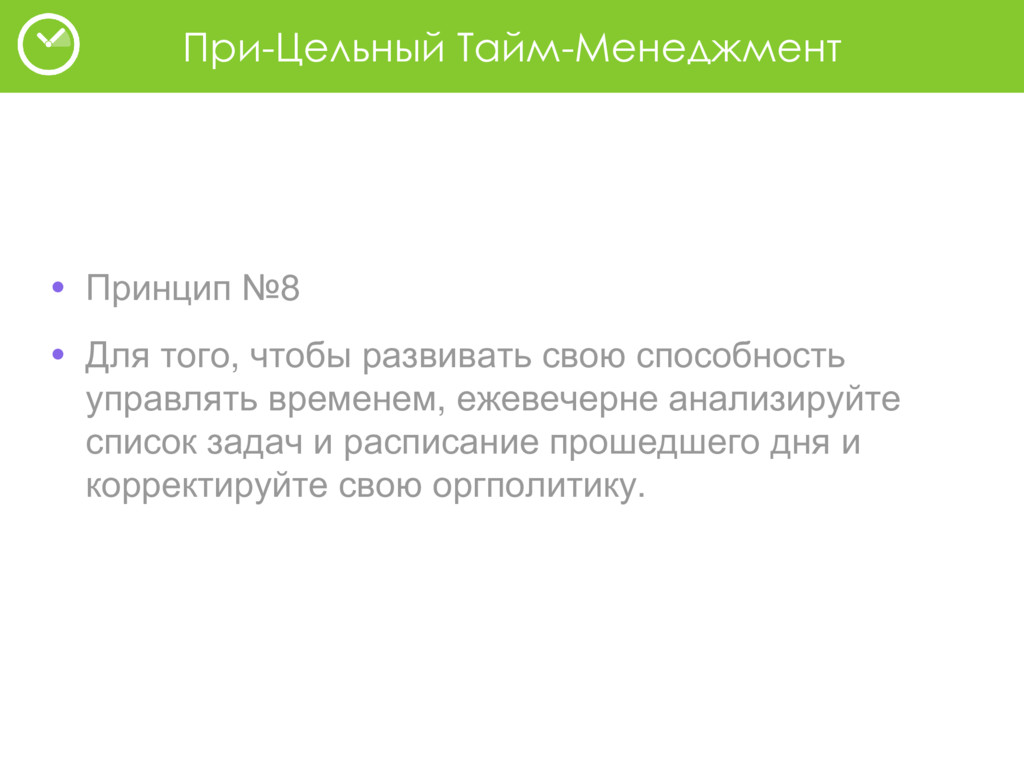 При-Цельный Тайм-Менеджмент

• Принцип №8

• Для того, чтобы развивать свою способность управлять временем, ежевечерне анализируйте список задач и расписание прошедшего дня и корректируйте свою оргполитику.